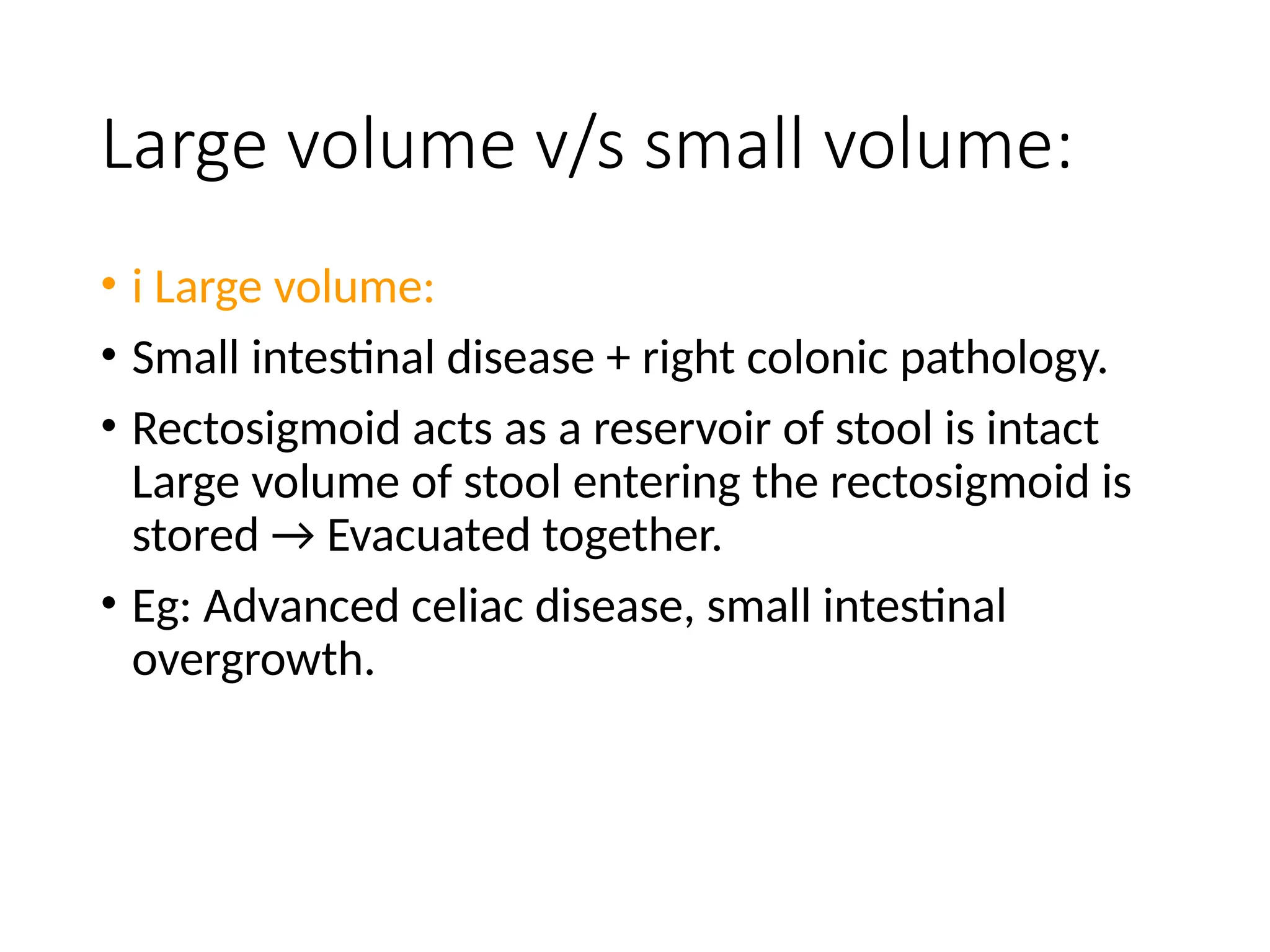 Large volume v/s small volume:

• i Large volume:

• Small intestinal disease + right colonic pathology.

• Rectosigmoid acts as a reservoir of stool is intact Large volume of stool entering the rectosigmoid is stored → Evacuated together.

• Eg: Advanced celiac disease, small intestinal overgrowth.